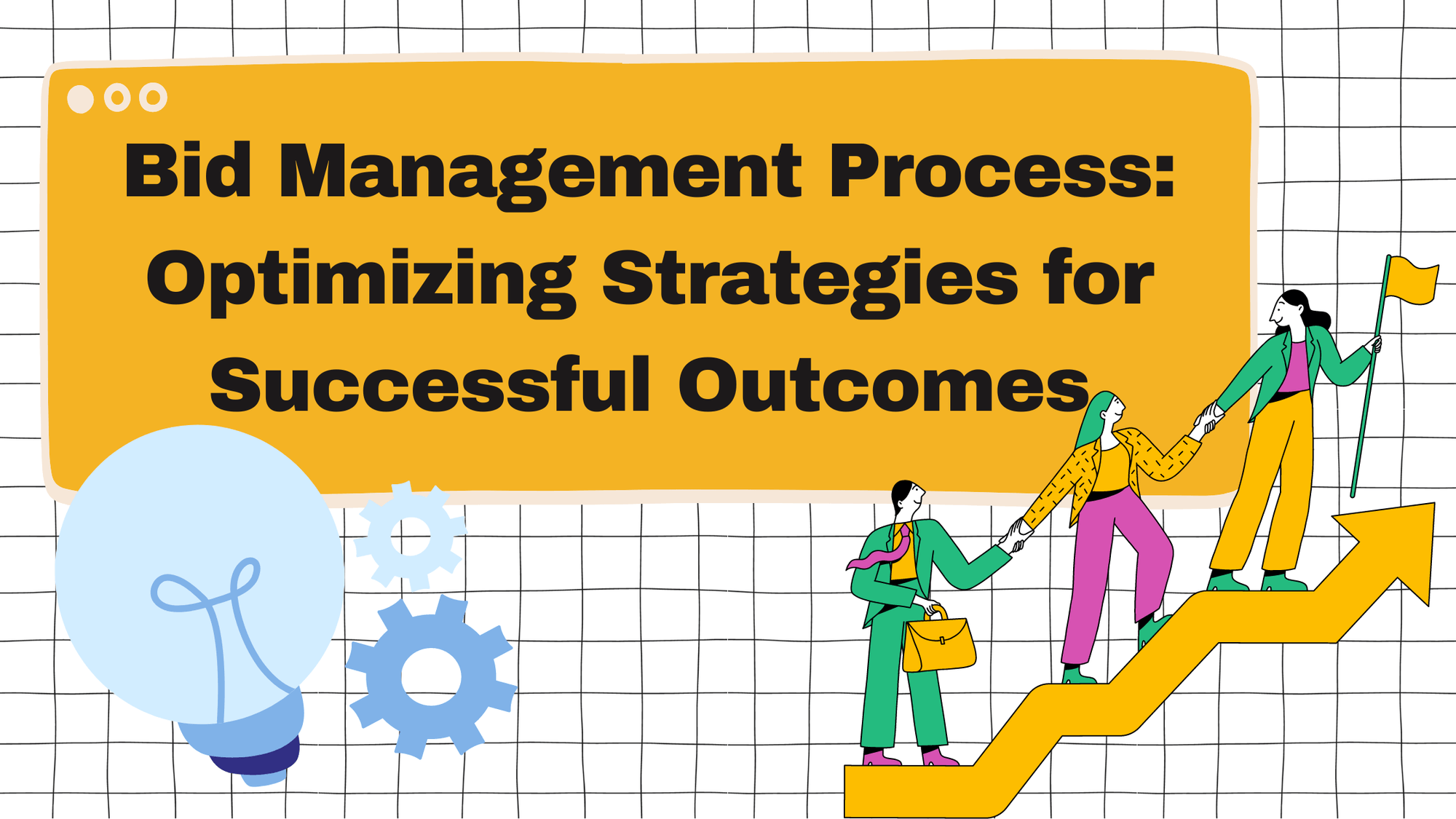 Bid Management Process: Optimizing Strategies for Successful Outcomes